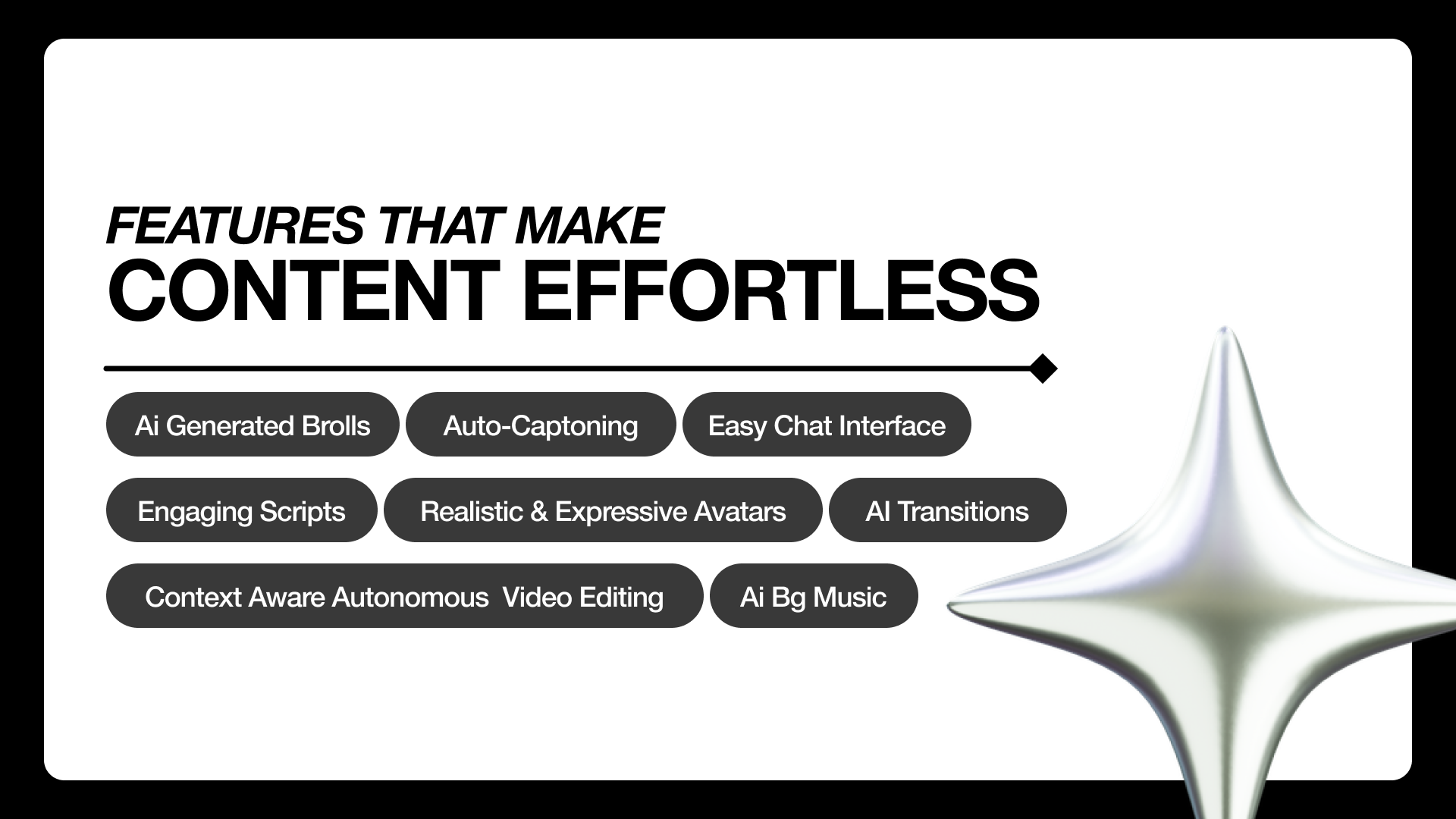 FEATURES THAT MAKE
CONTENT EFFORTLESS

Ai Generated Brolls
Auto-Captoning
Easy Chat Interface
Engaging Scripts
Realistic & Expressive Avatars
AI Transitions
Context Aware Autonomous Video Editing
Ai Bg Music